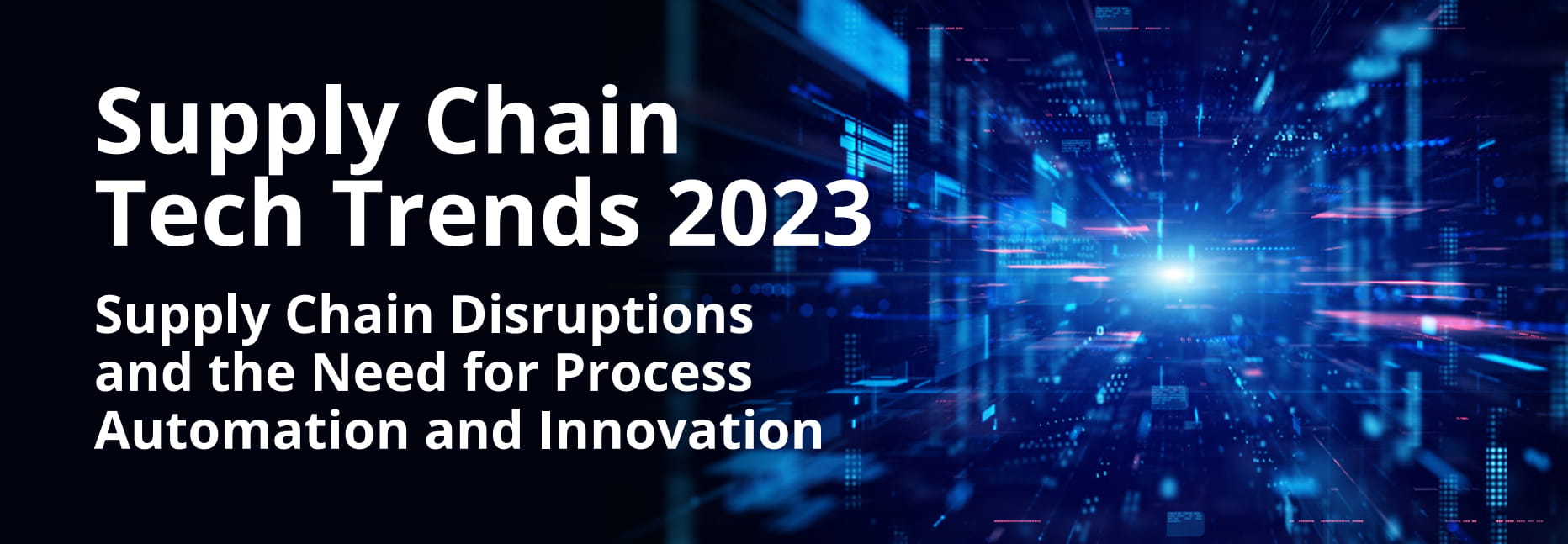 Supply Chain Tech Trends 2023

Supply Chain Disruptions and the Need for Process Automation and Innovation